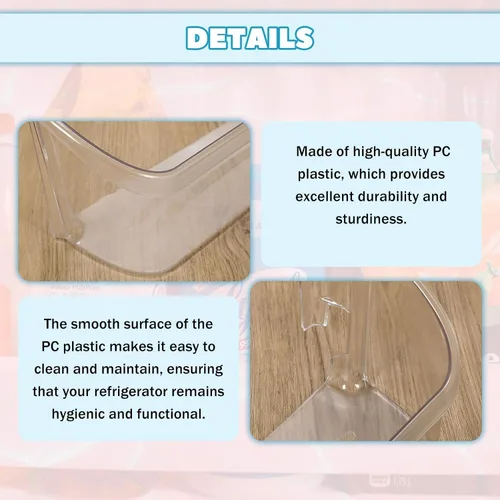 DETAILS

Made of high-quality PC plastic, which provides excellent durability and sturdiness.

The smooth surface of the PC plastic makes it easy to clean and maintain, ensuring that your refrigerator remains hygienic and functional.